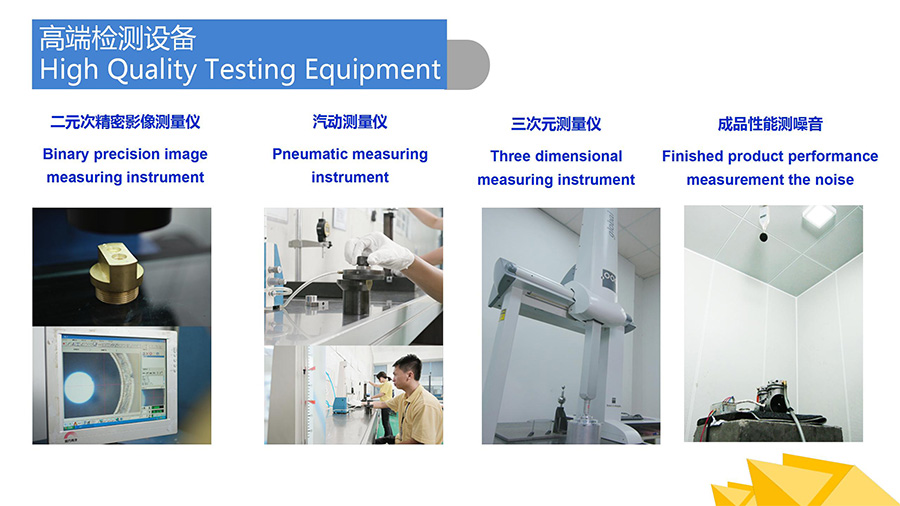 高端检测设备
High Quality Testing Equipment

二元次精密影像测量仪
Binary precision image measuring instrument

汽动测量仪
Pneumatic measuring instrument

三次元测量仪
Three dimensional measuring instrument

成品性能测噪音
Finished product performance measurement the noise